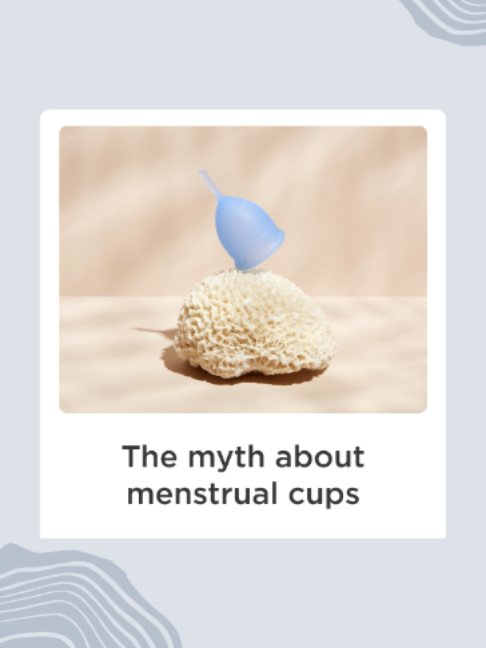 The myth about menstrual cups